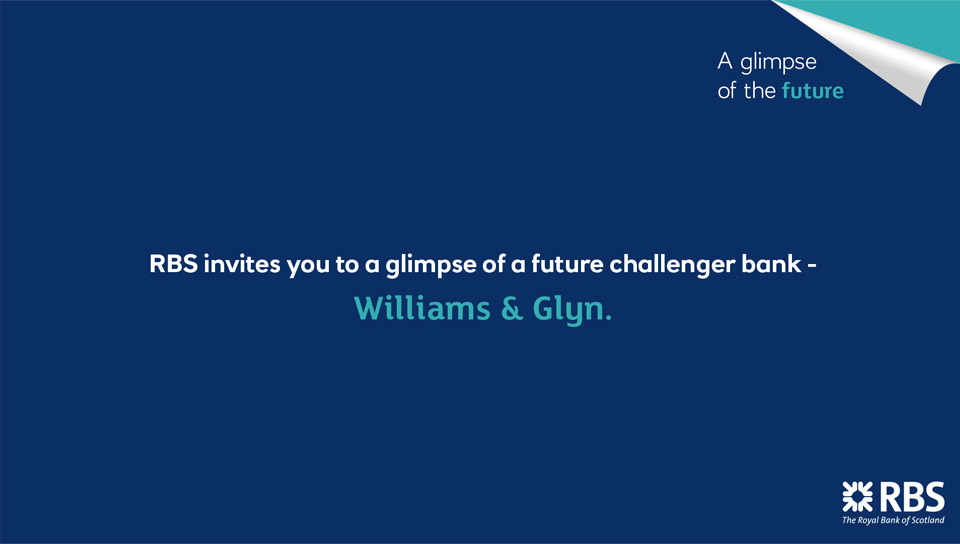 A glimpse of the future

RBS invites you to a glimpse of a future challenger bank -

Williams & Glyn.

RBS
The Royal Bank of Scotland